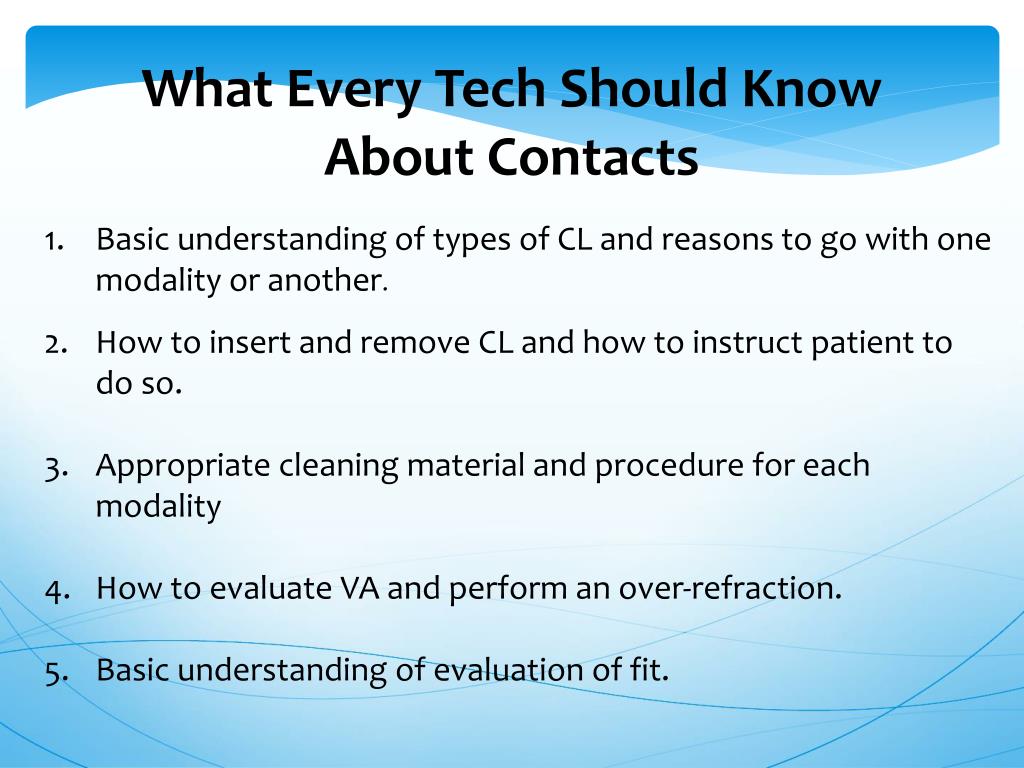 What Every Tech Should Know About Contacts

1. Basic understanding of types of CL and reasons to go with one modality or another.
2. How to insert and remove CL and how to instruct patient to do so.
3. Appropriate cleaning material and procedure for each modality
4. How to evaluate VA and perform an over-refraction.
5. Basic understanding of evaluation of fit.